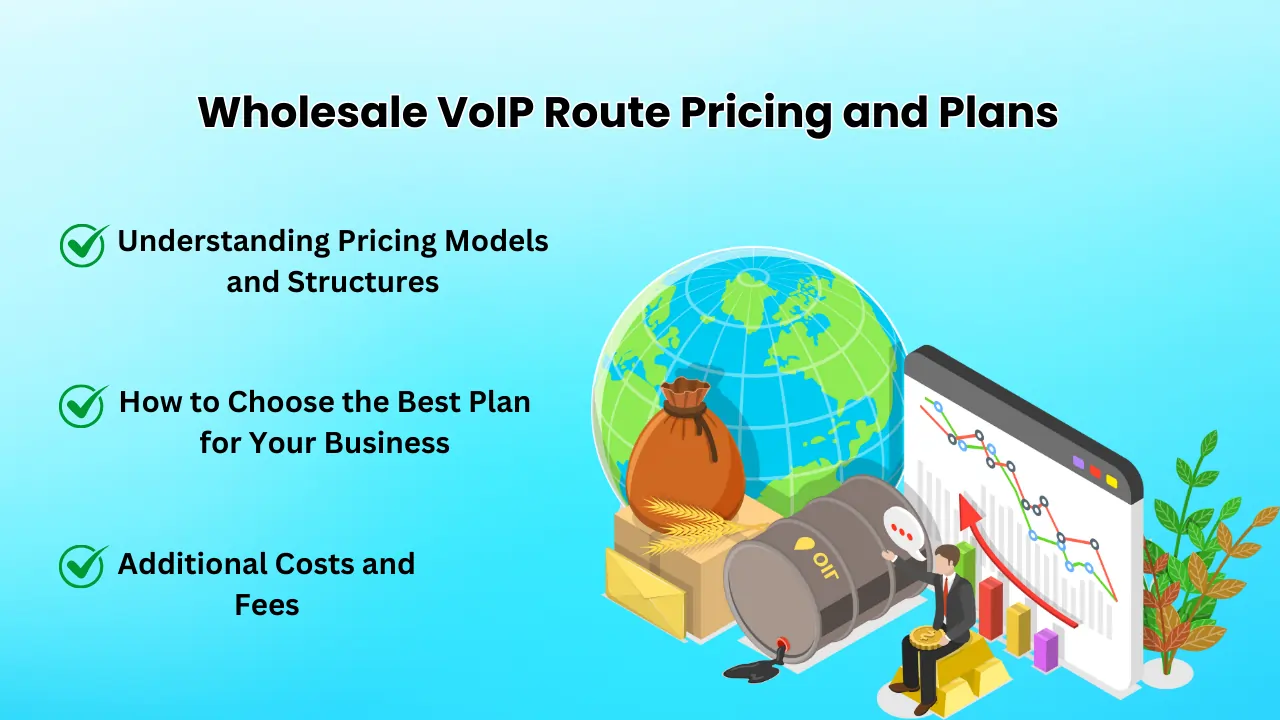 Wholesale VoIP Route Pricing and Plans

Understanding Pricing Models and Structures

How to Choose the Best Plan for Your Business

Additional Costs and Fees

OIL